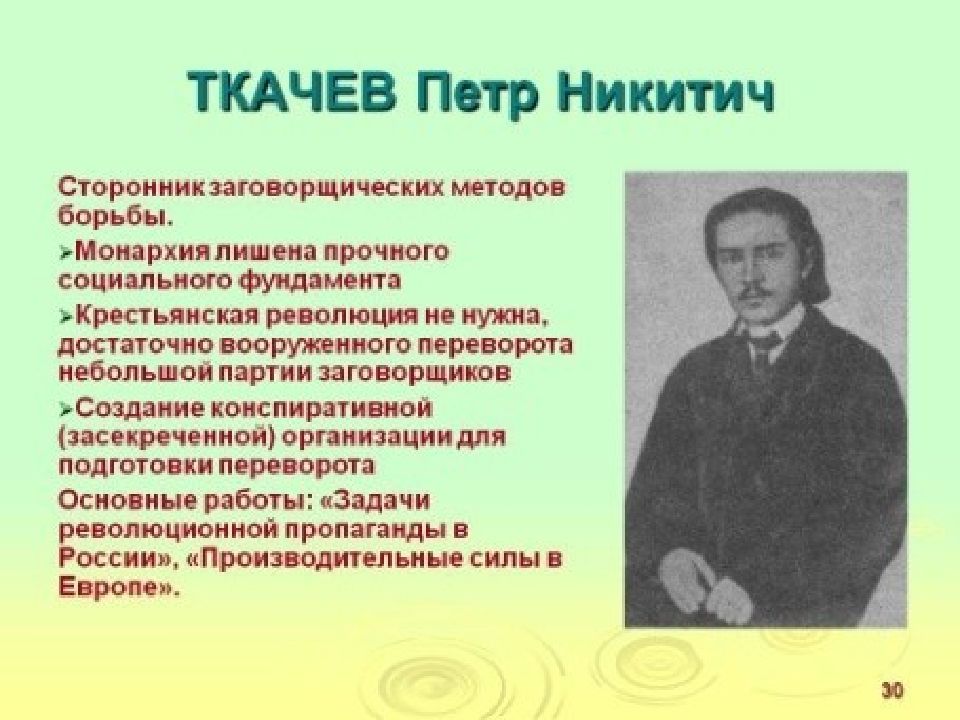 ТКАЧЕВ Петр Никитич

Сторонник заговорщических методов борьбы.

➢Монархия лишена прочного социального фундамента

➢Крестьянская революция не нужна, достаточно вооруженного переворота небольшой партии заговорщиков

➢Создание конспиративной (засекреченной) организации для подготовки переворота

Основные работы: «Задачи революционной пропаганды в России», «Производительные силы в Европе».

30